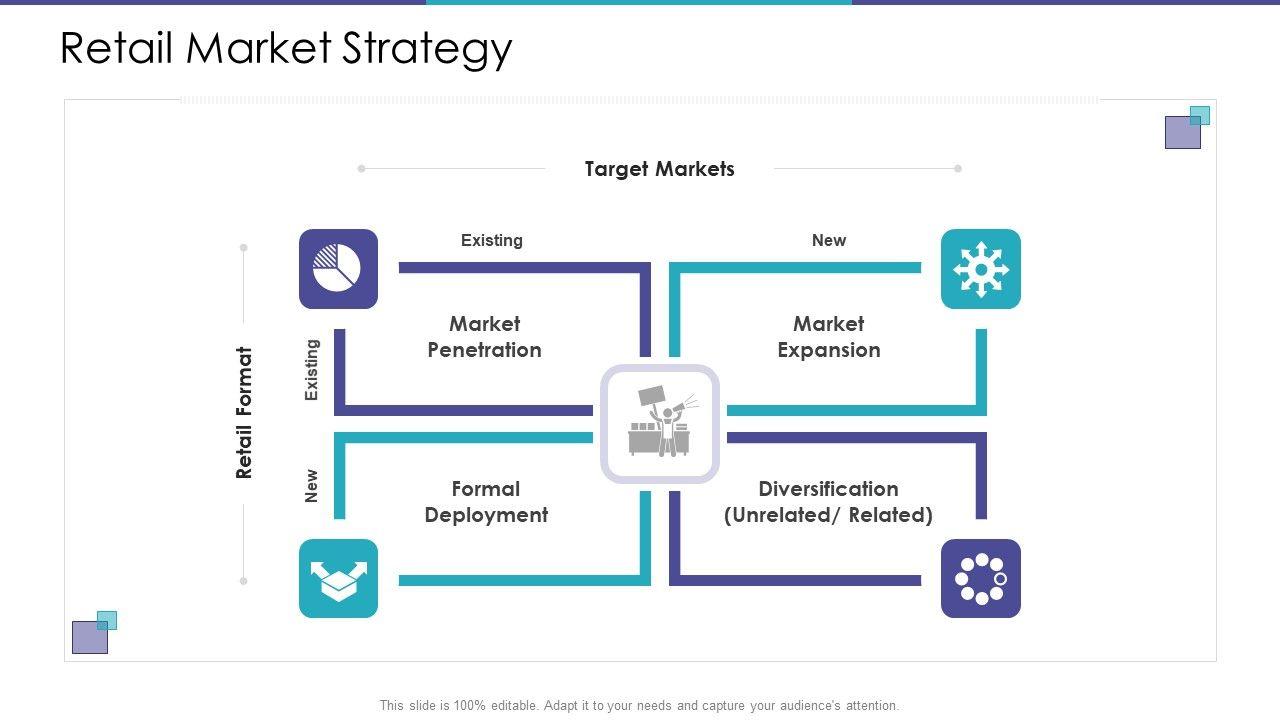 Retail Market Strategy

Target Markets

Existing

New

Retail Format

Existing

New

Market Penetration

Market Expansion

Formal Deployment

Diversification (Unrelated/ Related)

This slide is 100% editable. Adapt it to your needs and capture your audience's attention.